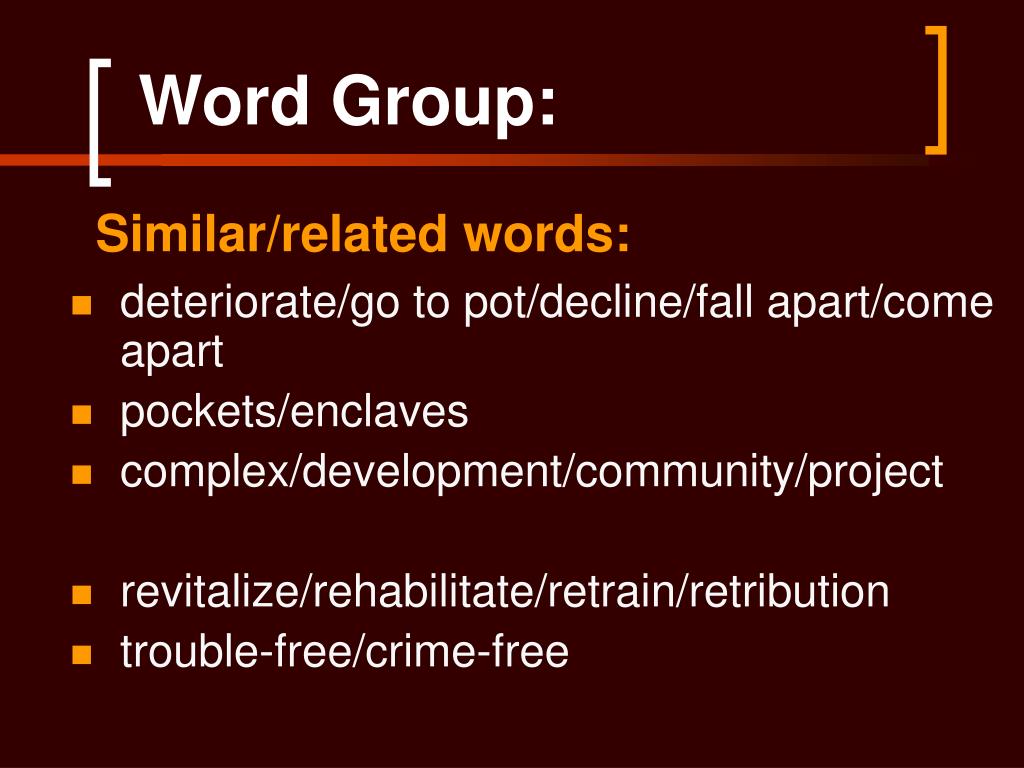 Word Group:

Similar/related words:

- deteriorate/go to pot/decline/fall apart/come apart
- pockets/enclaves
- complex/development/community/project

- revitalize/rehabilitate/retrain/retribution
- trouble-free/crime-free